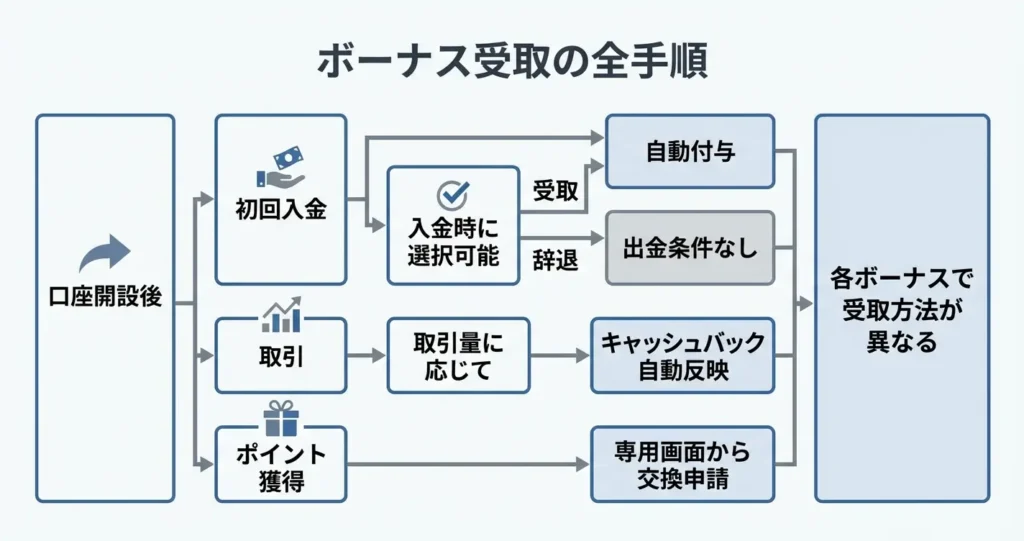 ボーナス受取の全手順

口座開設後

初回入金

入金時に選択可能

受取

辞退

自動付与

出金条件なし

取引

取引量に応じて

キャッシュバック自動反映

ポイント獲得

専用画面から交換申請

各ボーナスで受取方法が異なる